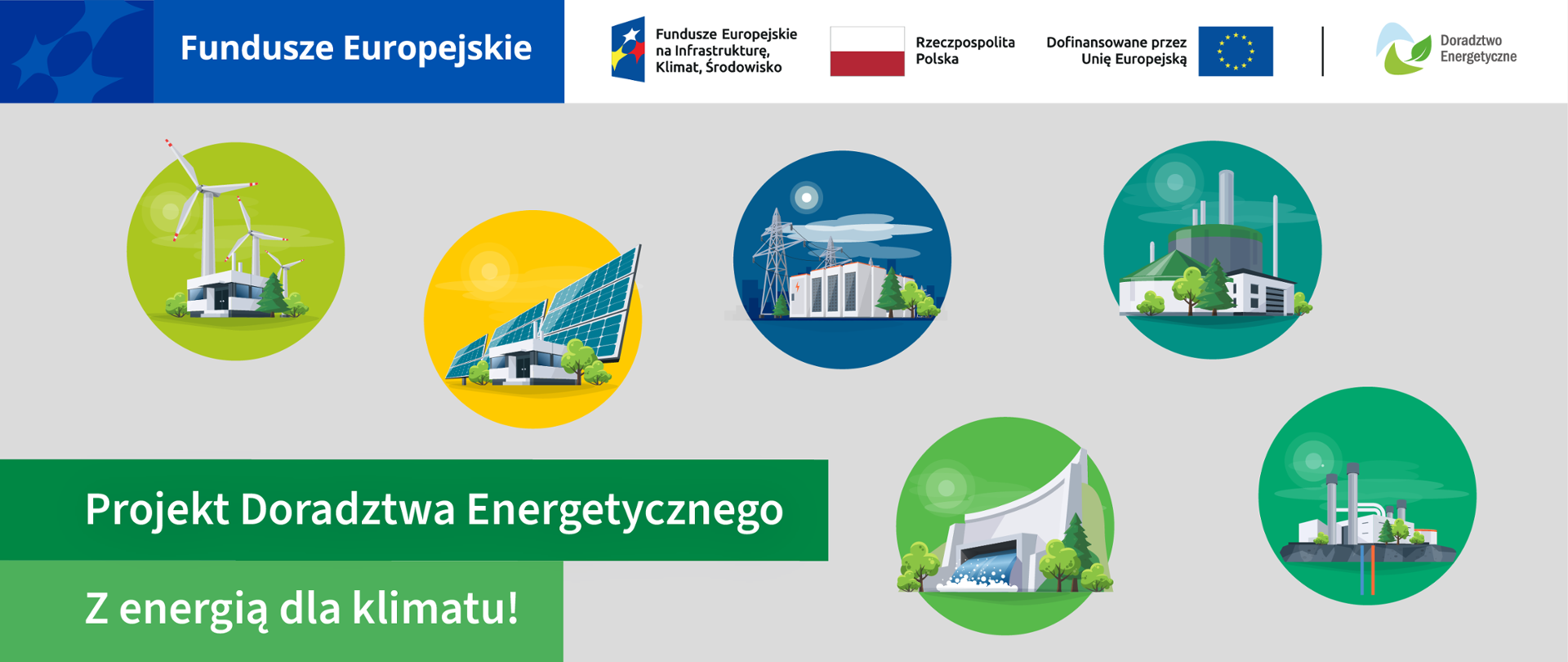 Fundusze Europejskie

Fundusze Europejskie
na Infrastrukturę,
Klimat, Środowisko

Rzeczpospolita
Polska

Dofinansowane przez
Unię Europejską

Doradztwo
Energetyczne

Projekt Doradztwa Energetycznego

Z energią dla klimatu!